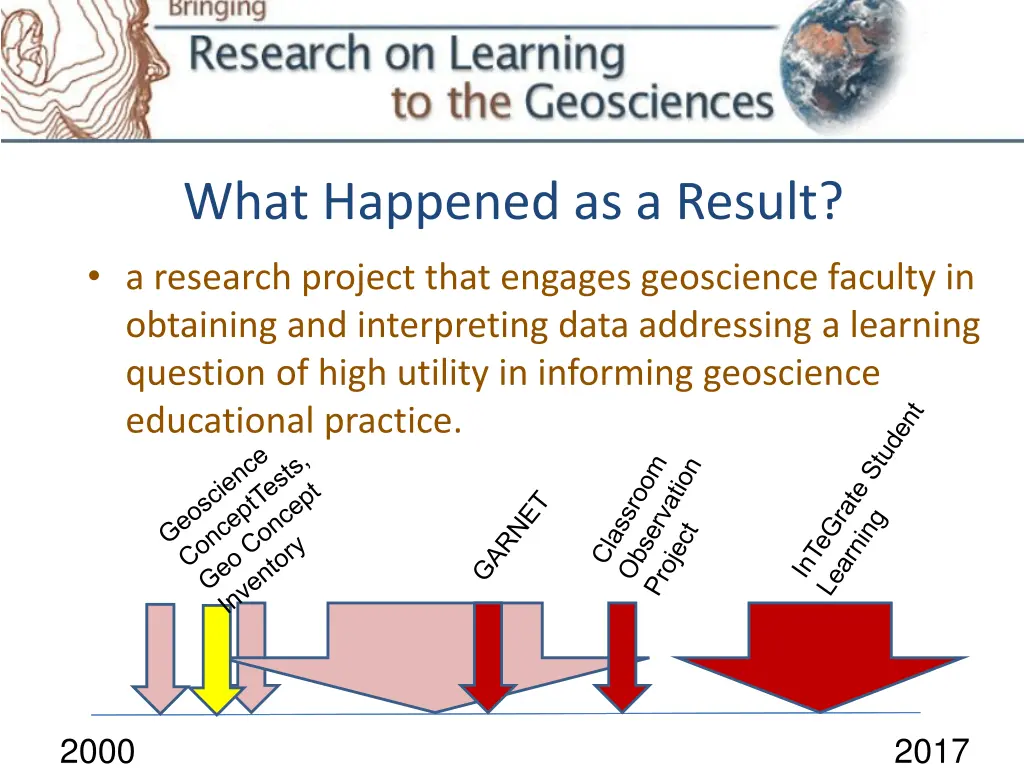 Bringing
Research on Learning
to the Geosciences

What Happened as a Result?

• a research project that engages geoscience faculty in obtaining and interpreting data addressing a learning question of high utility in informing geoscience educational practice.

Geoscience ConceptTests, Geo Concept Inventory

GARNET

Classroom Observation Project

InTeGrate Student Learning

2000

2017